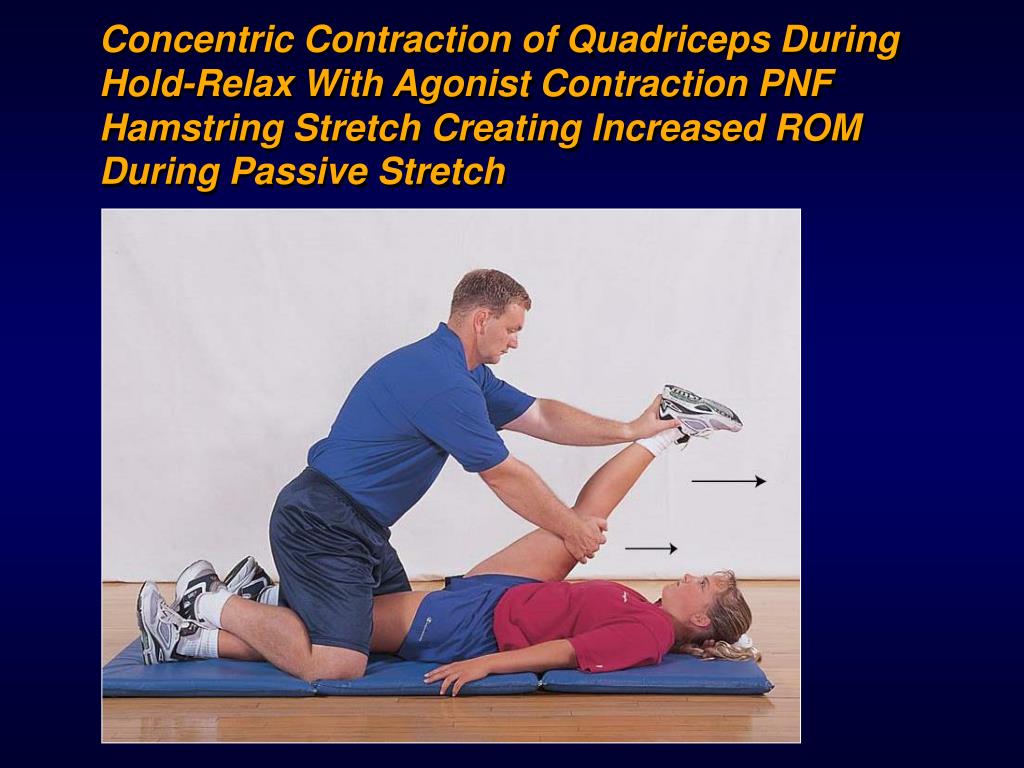 Concentric Contraction of Quadriceps During Hold-Relax With Agonist Contraction PNF Hamstring Stretch Creating Increased ROM During Passive Stretch